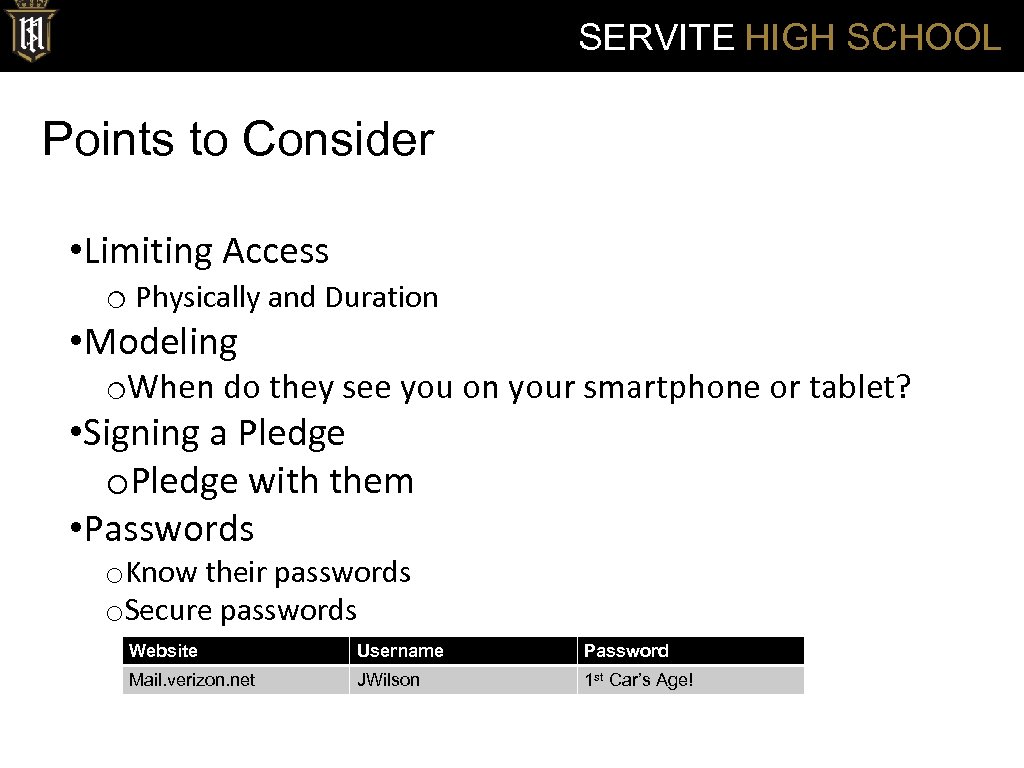 SERVITE HIGH SCHOOL

Points to Consider

• Limiting Access
o Physically and Duration
• Modeling
o When do they see you on your smartphone or tablet?
• Signing a Pledge
o Pledge with them
• Passwords
o Know their passwords
o Secure passwords

| Website | Username | Password |
|---|---|---|
| Mail.verizon.net | JWilson | 1st Car's Age! |